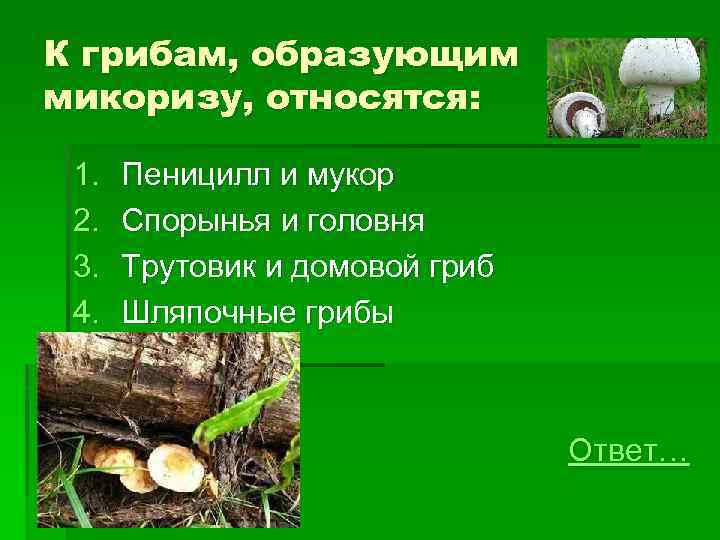 К грибам, образующим микоризу, относятся:

1. Пеницилл и мукор
2. Спорынья и головня
3. Трутовик и домовой гриб
4. Шляпочные грибы

Ответ…